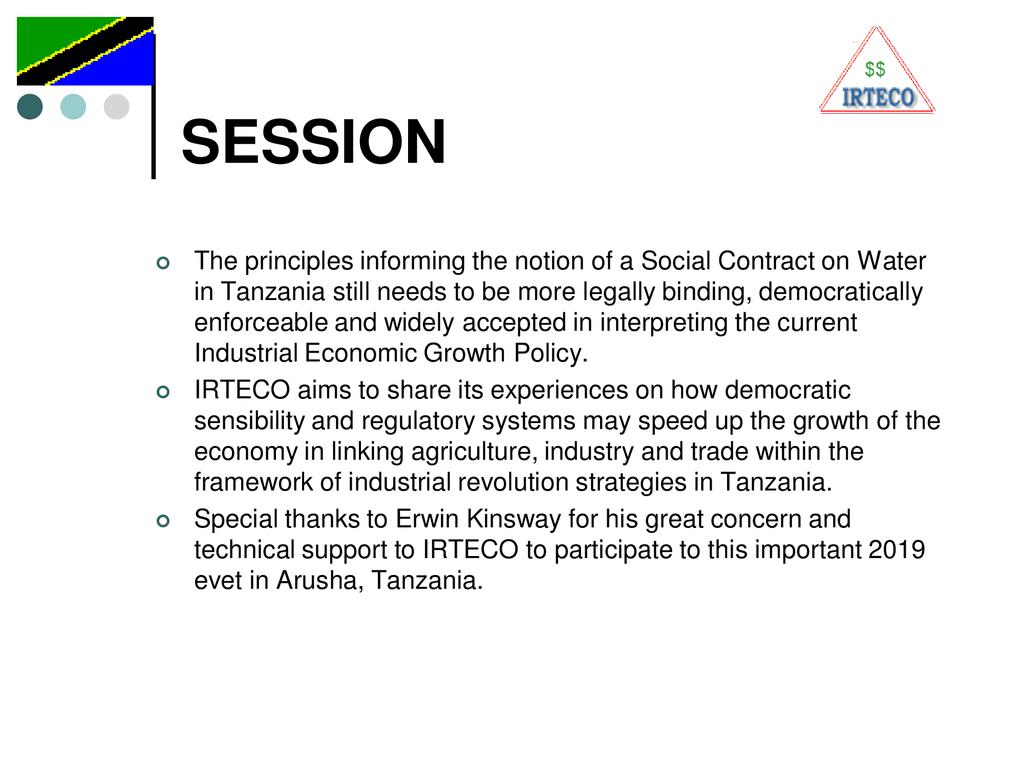 $$
IRTECO

SESSION

The principles informing the notion of a Social Contract on Water in Tanzania still needs to be more legally binding, democratically enforceable and widely accepted in interpreting the current Industrial Economic Growth Policy.

IRTECO aims to share its experiences on how democratic sensibility and regulatory systems may speed up the growth of the economy in linking agriculture, industry and trade within the framework of industrial revolution strategies in Tanzania.

Special thanks to Erwin Kinsway for his great concern and technical support to IRTECO to participate to this important 2019 evet in Arusha, Tanzania.